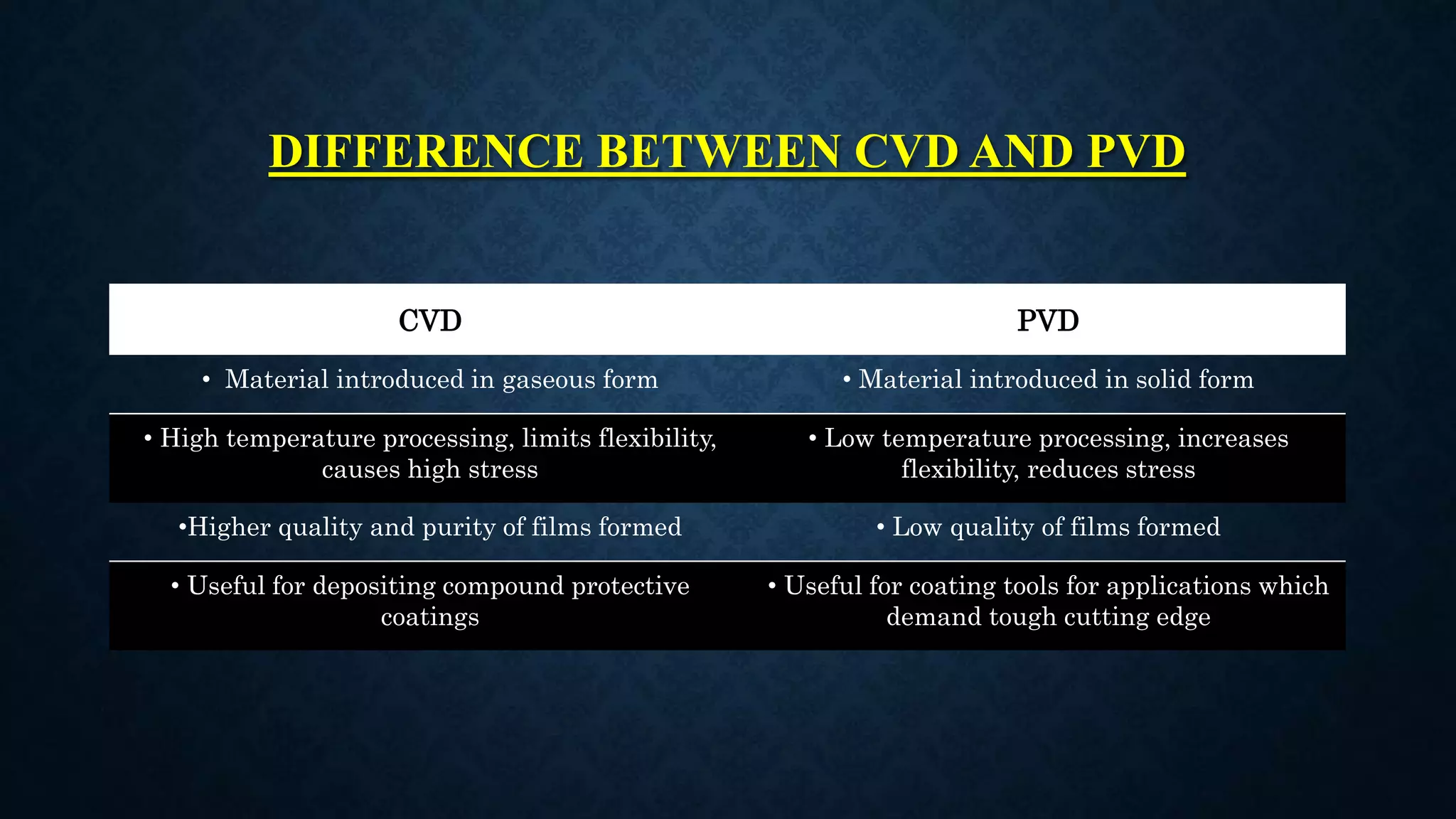 DIFFERENCE BETWEEN CVD AND PVD

| CVD | PVD |
|---|---|
| • Material introduced in gaseous form | • Material introduced in solid form |
| • High temperature processing, limits flexibility, causes high stress | • Low temperature processing, increases flexibility, reduces stress |
| •Higher quality and purity of films formed | • Low quality of films formed |
| • Useful for depositing compound protective coatings | • Useful for coating tools for applications which demand tough cutting edge |